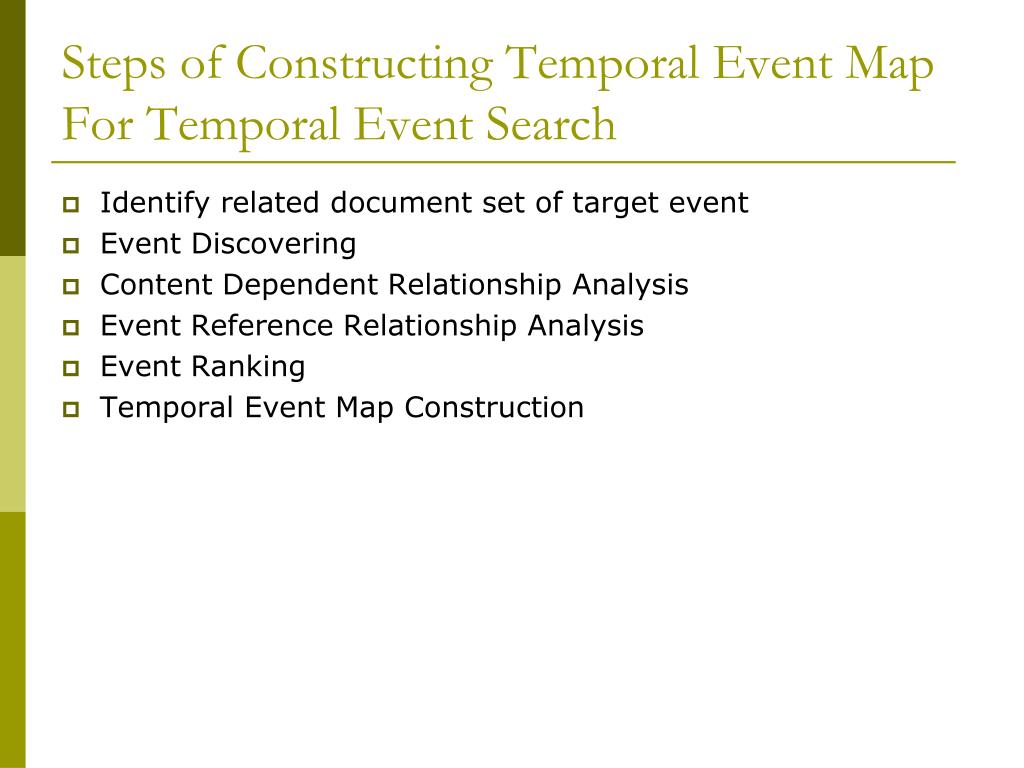 Steps of Constructing Temporal Event Map For Temporal Event Search

Identify related document set of target event
Event Discovering
Content Dependent Relationship Analysis
Event Reference Relationship Analysis
Event Ranking
Temporal Event Map Construction